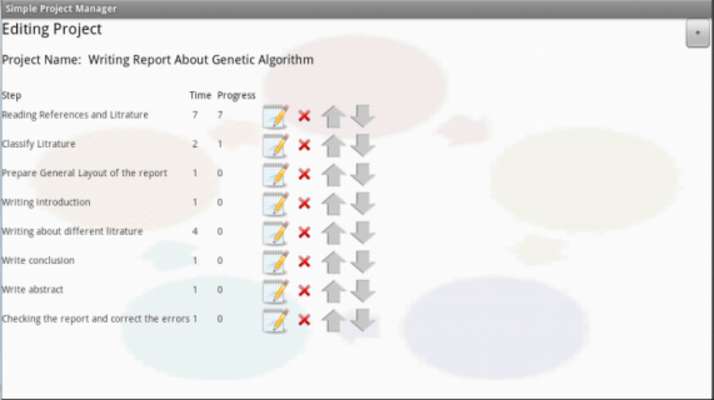 Simple Project Manager

Editing Project

Project Name: Writing Report About Genetic Algorithm

| Step | Time | Progress |
|---|---|---|
| Reading References and Litrature | 7 | 7 |
| Classify Litrature | 2 | 1 |
| Prepare General Layout of the report | 1 | 0 |
| Writing introduction | 1 | 0 |
| Writing about different litrature | 4 | 0 |
| Write conclusion | 1 | 0 |
| Write abstract | 1 | 0 |
| Checking the report and correct the errors | 1 | 0 |